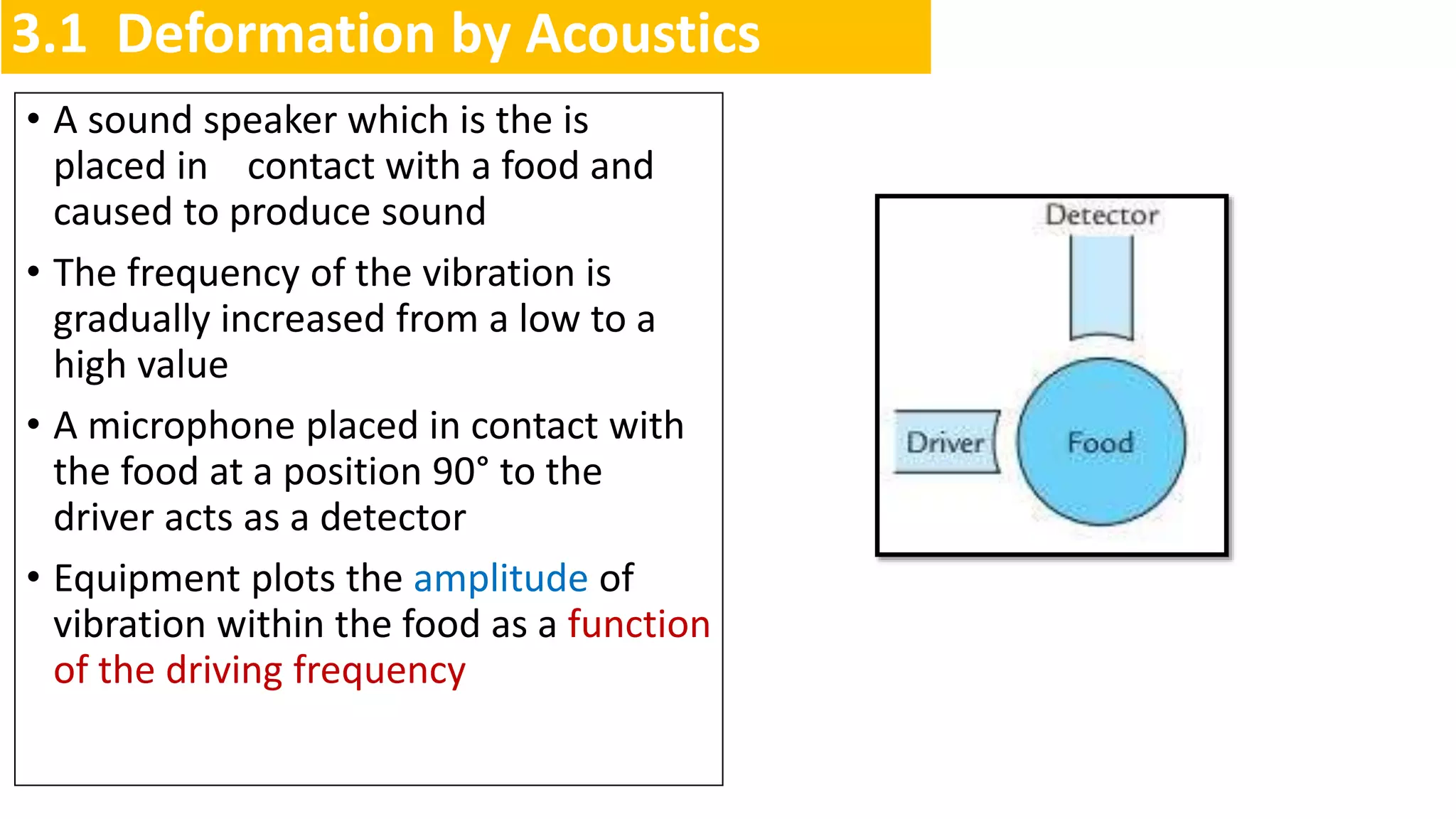 3.1 Deformation by Acoustics

• A sound speaker which is the is placed in contact with a food and caused to produce sound

• The frequency of the vibration is gradually increased from a low to a high value

• A microphone placed in contact with the food at a position 90° to the driver acts as a detector

• Equipment plots the amplitude of vibration within the food as a function of the driving frequency

Detector

Driver

Food